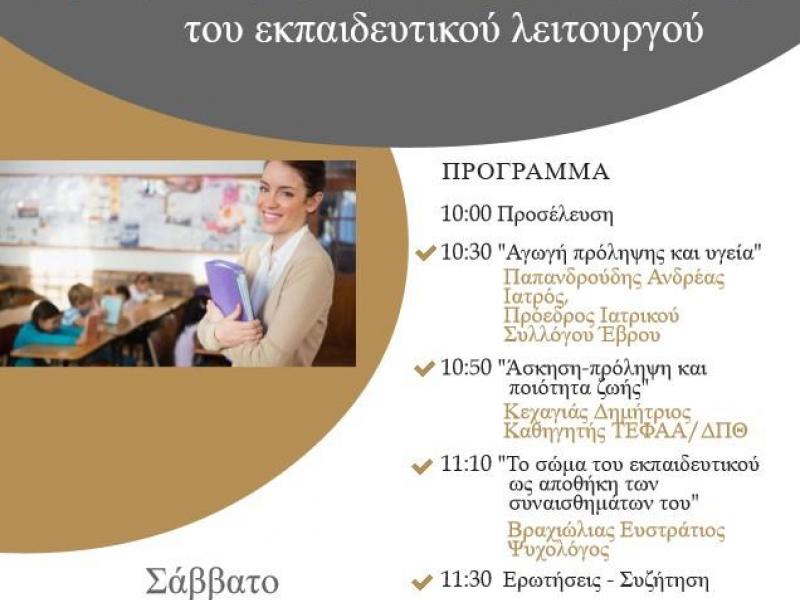 του εκπαιδευτικού λειτουργού

ΠΡΟΓΡΑΜΜΑ

10:00 Προσέλευση

10:30 "Αγωγή πρόληψης και υγεία"
Παπανδρούδης Ανδρέας
Ιατρός,
Πρόεδρος Ιατρικού Συλλόγου Έβρου

10:50 "Άσκηση-πρόληψη και ποιότητα ζωής"
Κεχαγιάς Δημήτριος
Καθηγητής ΤΕΦΑΑ/ΔΠΘ

11:10 "Το σώμα του εκπαιδευτικού ως αποθήκη των συναισθημάτων του"
Βραχιώλιας Ευστράτιος
Ψυχολόγος

11:30 Ερωτήσεις - Συζήτηση

Σάββατο